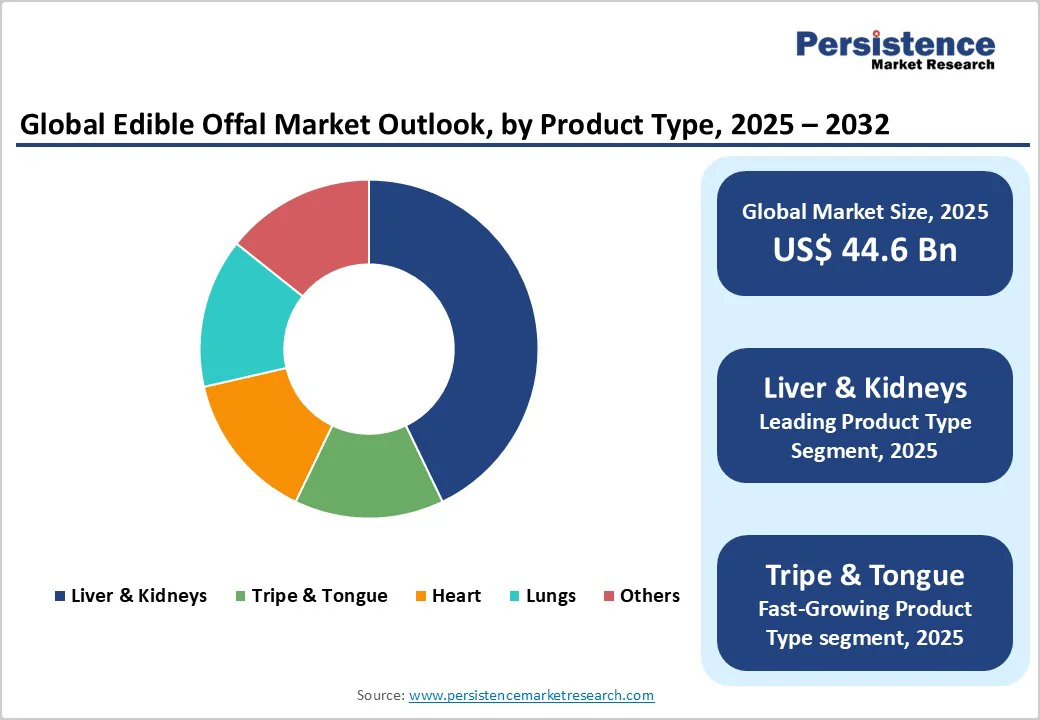 Persistence
Market Research

Global Edible Offal Market Outlook, by Product Type, 2025 – 2032

Liver & Kidneys
Tripe & Tongue
Heart
Lungs
Others

Global Market Size, 2025
US$ 44.6 Bn

Liver & Kidneys
Leading Product Type Segment, 2025

Tripe & Tongue
Fast-Growing Product Type segment, 2025

Source: www.persistencemarketresearch.com